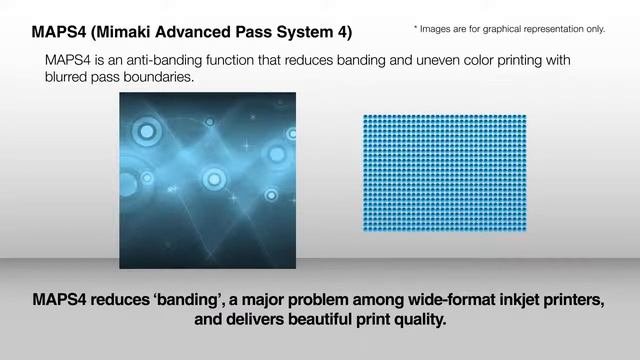 MAPS4 (Mimaki Advanced Pass System 4)

* Images are for graphical representation only.

MAPS4 is an anti-banding function that reduces banding and uneven color printing with blurred pass boundaries.

MAPS4 reduces ‘banding’, a major problem among wide-format inkjet printers, and delivers beautiful print quality.